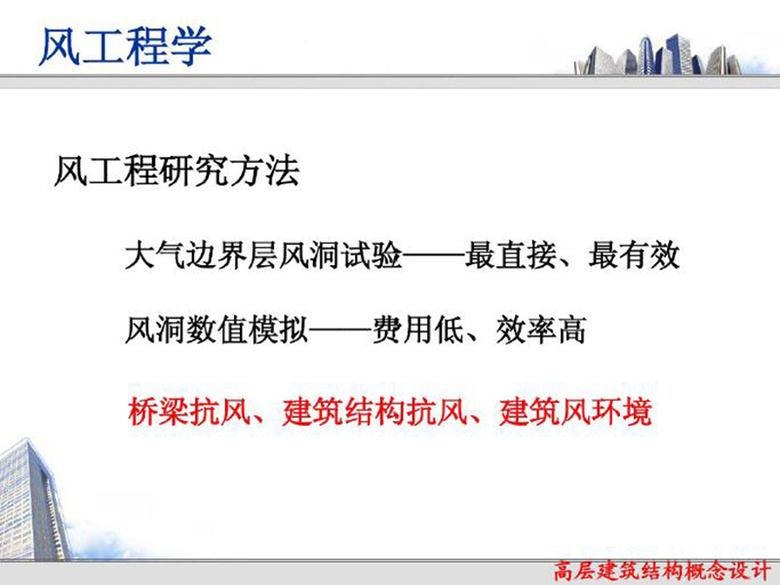 风工程学

风工程研究方法

大气边界层风洞试验——最直接、最有效

风洞数值模拟——费用低、效率高

桥梁抗风、建筑结构抗风、建筑风环境

高层建筑结构概念设计